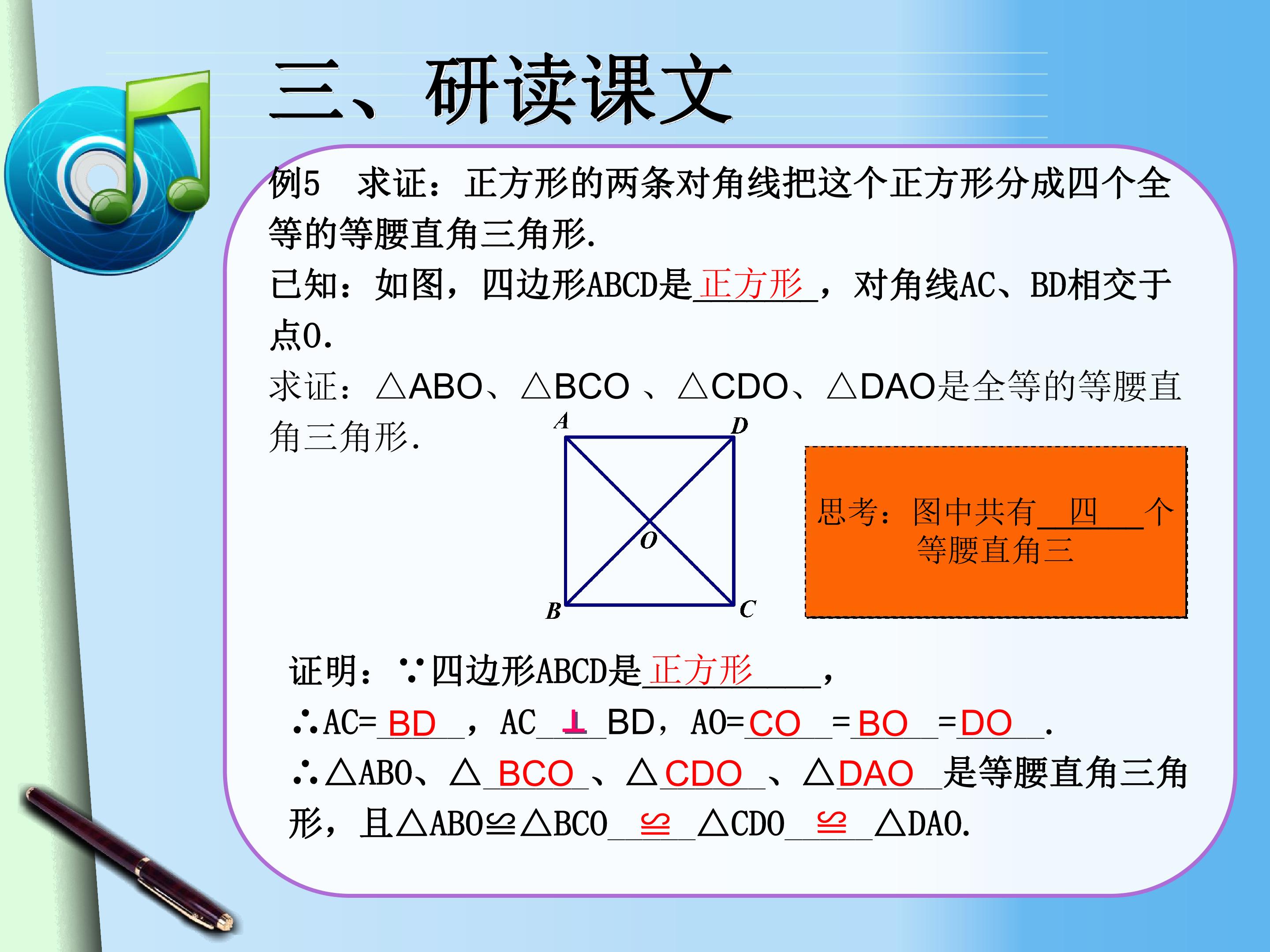 三、研读课文

例5　求证：正方形的两条对角线把这个正方形分成四个全等的等腰直角三角形.

已知：如图，四边形ABCD是正方形，对角线AC、BD相交于点O.

求证：△ABO、△BCO 、△CDO、△DAO是全等的等腰直角三角形.

A D O B C

思考：图中共有 四 个等腰直角三

证明：∵四边形ABCD是正方形，

∴AC= BD ，AC ⊥ BD，AO= CO = BO = DO .

∴△ABO、△ BCO 、△ CDO 、△ DAO 是等腰直角三角形，且△ABO≌△BCO ≌ △CDO ≌ △DAO.